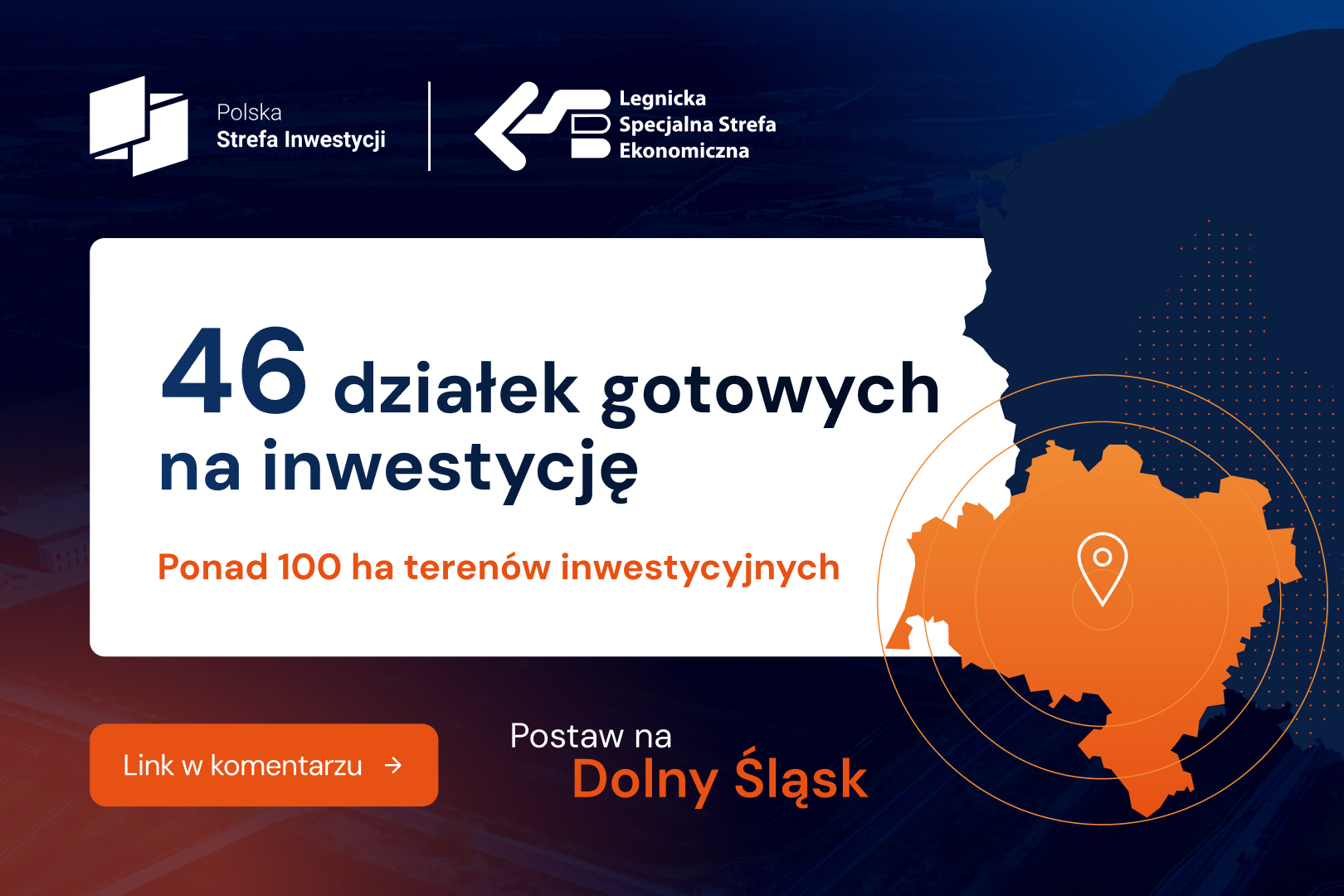 Polska
Strefa Inwestycji

Legnicka
Specjalna Strefa
Ekonomiczna

46 działek gotowych na inwestycję

Ponad 100 ha terenów inwestycyjnych

Link w komentarzu →

Postaw na
Dolny Śląsk